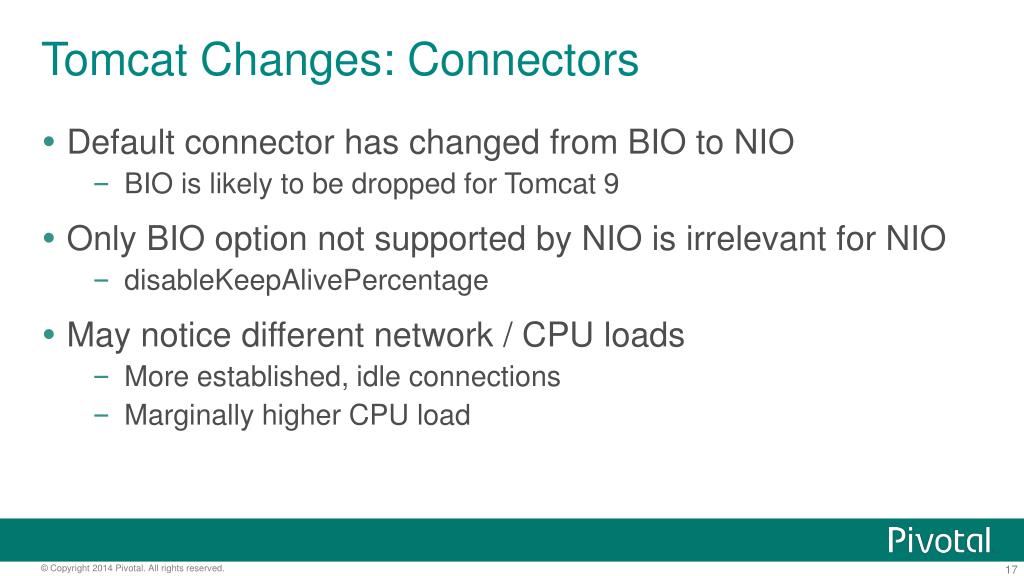 Tomcat Changes: Connectors

• Default connector has changed from BIO to NIO
– BIO is likely to be dropped for Tomcat 9

• Only BIO option not supported by NIO is irrelevant for NIO
– disableKeepAlivePercentage

• May notice different network / CPU loads
– More established, idle connections
– Marginally higher CPU load

Pivotal

© Copyright 2014 Pivotal. All rights reserved.

17